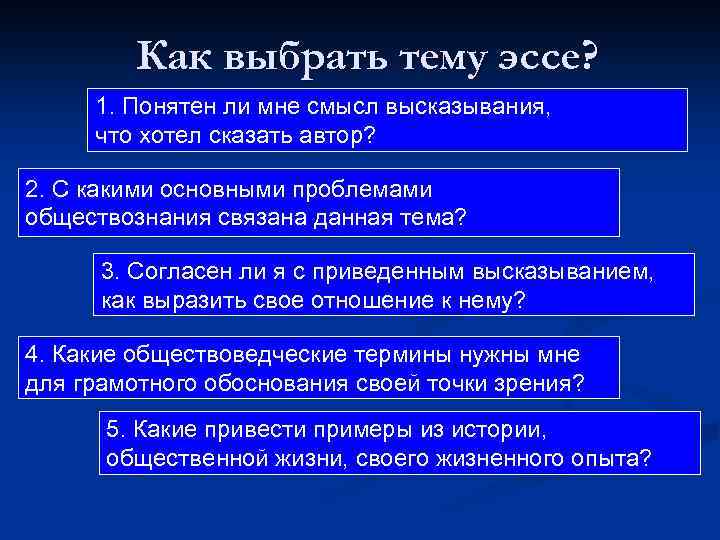 Как выбрать тему эссе?

1. Понятен ли мне смысл высказывания, что хотел сказать автор?

2. С какими основными проблемами обществознания связана данная тема?

3. Согласен ли я с приведенным высказыванием, как выразить свое отношение к нему?

4. Какие обществоведческие термины нужны мне для грамотного обоснования своей точки зрения?

5. Какие привести примеры из истории, общественной жизни, своего жизненного опыта?